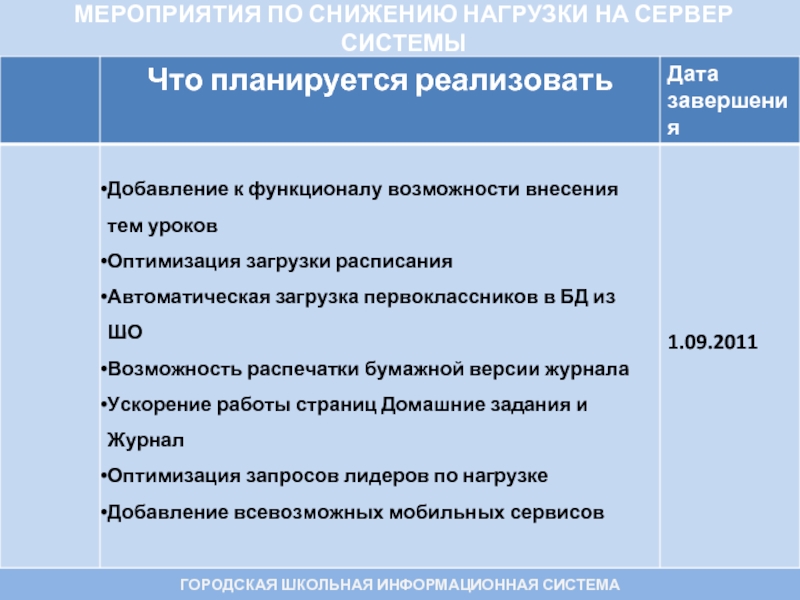 МЕРОПРИЯТИЯ ПО СНИЖЕНИЮ НАГРУЗКИ НА СЕРВЕР СИСТЕМЫ

| | Что планируется реализовать | Дата завершения |
|---|---|---|
| | •Добавление к функционалу возможности внесения тем уроков •Оптимизация загрузки расписания •Автоматическая загрузка первоклассников в БД из ШО •Возможность распечатки бумажной версии журнала •Ускорение работы страниц Домашние задания и Журнал •Оптимизация запросов лидеров по нагрузке •Добавление всевозможных мобильных сервисов | 1.09.2011 |

ГОРОДСКАЯ ШКОЛЬНАЯ ИНФОРМАЦИОННАЯ СИСТЕМА